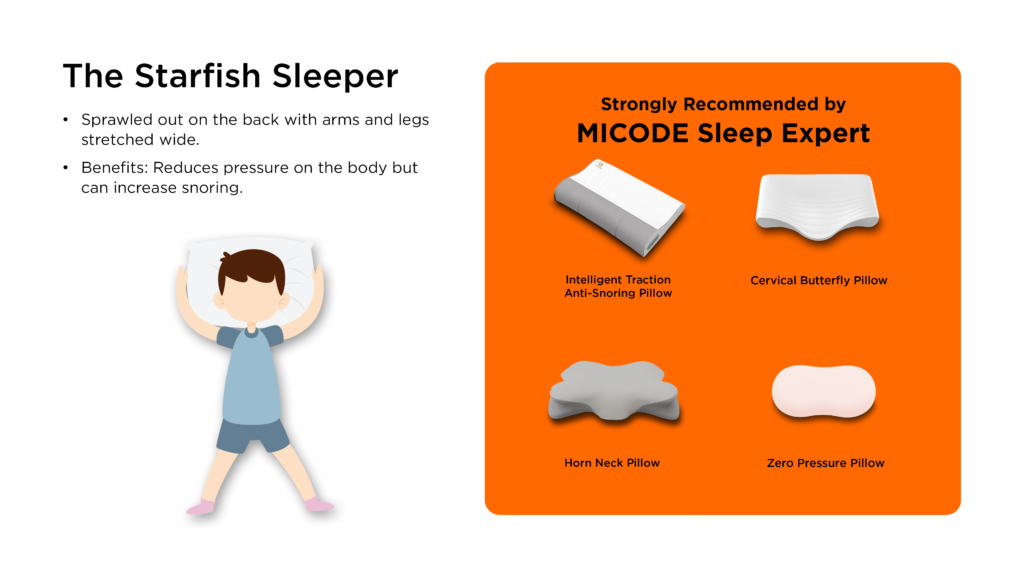 The Starfish Sleeper

• Sprawled out on the back with arms and legs stretched wide.
• Benefits: Reduces pressure on the body but can increase snoring.

Strongly Recommended by
MICODE Sleep Expert

Intelligent Traction Anti-Snoring Pillow

Cervical Butterfly Pillow

Horn Neck Pillow

Zero Pressure Pillow